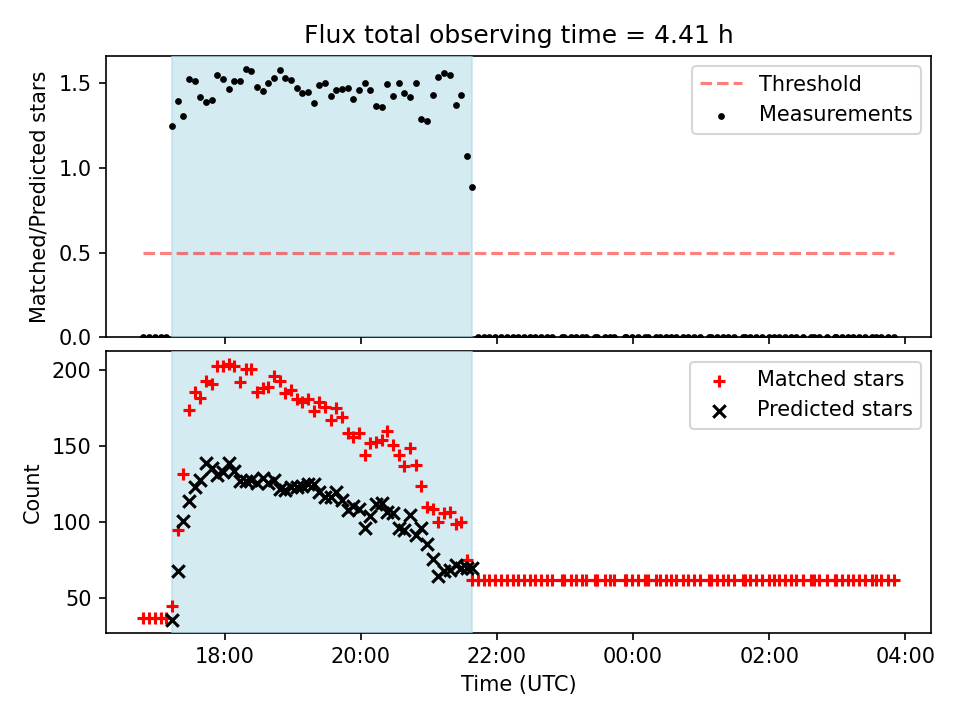 Flux total observing time = 4.41 h

Matched/Predicted stars

1.5
1.0
0.5
0.0

Threshold
Measurements

Count

200
150
100
50

Matched stars
Predicted stars

18:00
20:00
22:00
00:00
02:00
04:00

Time (UTC)